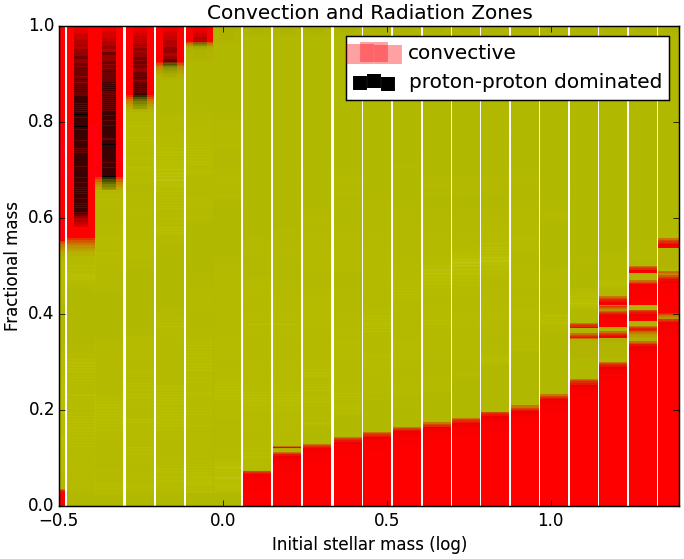 Convection and Radiation Zones

convective
proton-proton dominated

Fractional mass

1.0
0.8
0.6
0.4
0.2
0.0

−0.5
0.0
0.5
1.0

Initial stellar mass (log)